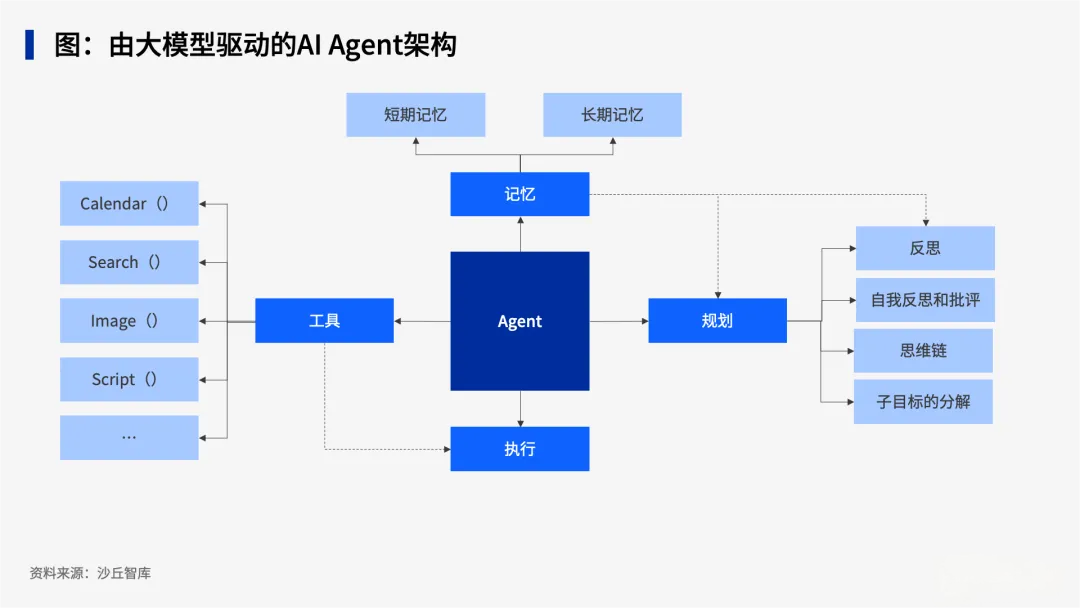 图：由大模型驱动的AI Agent架构

短期记忆

长期记忆

记忆

Calendar（）

Search（）

Image（）

Script（）

...

工具

Agent

规划

反思

自我反思和批评

思维链

子目标的分解

执行

资料来源：沙丘智库